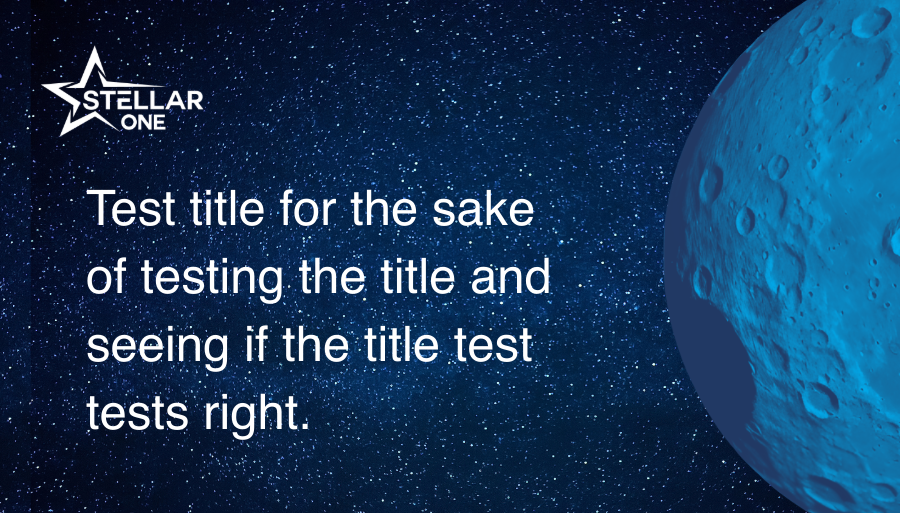 STELLAR ONE

Test title for the sake of testing the title and seeing if the title test tests right.